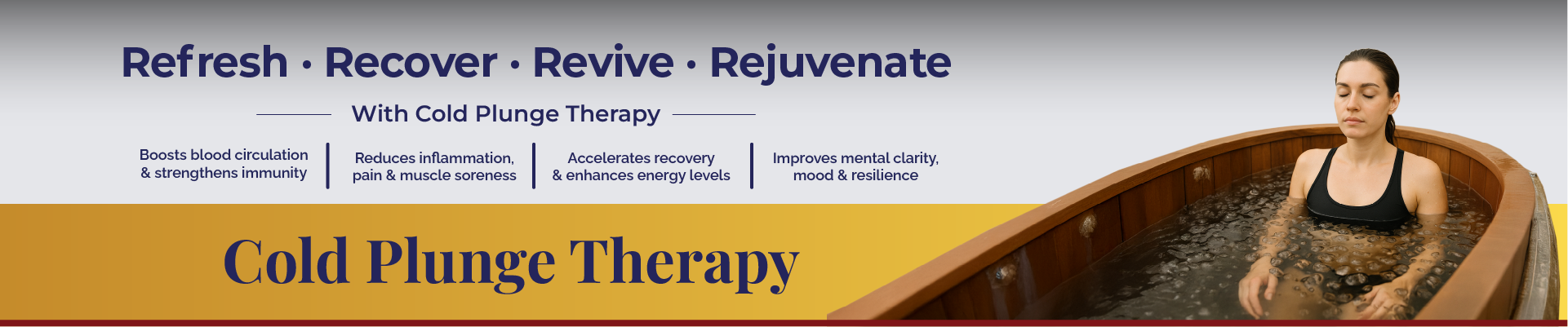 Refresh · Recover · Revive · Rejuvenate

With Cold Plunge Therapy

Boosts blood circulation & strengthens immunity

Reduces inflammation, pain & muscle soreness

Accelerates recovery & enhances energy levels

Improves mental clarity, mood & resilience

Cold Plunge Therapy